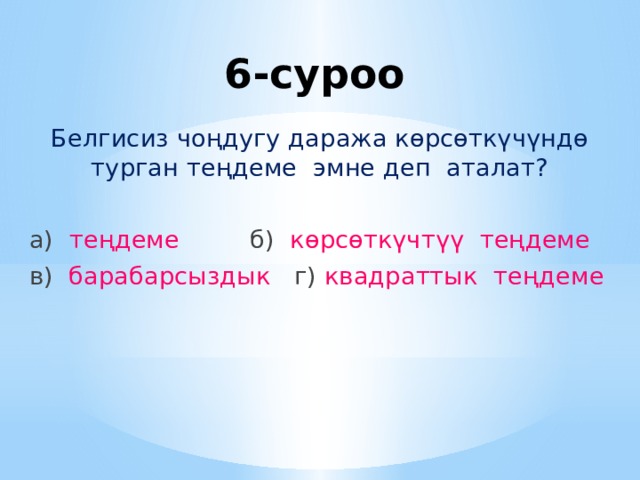 6-суроо

Белгисиз чоңдугу даража көрсөткүчүндө турган теңдеме эмне деп аталат?

а) теңдеме б) көрсөткүчтүү теңдеме
в) барабарсыздык г) квадраттык теңдеме